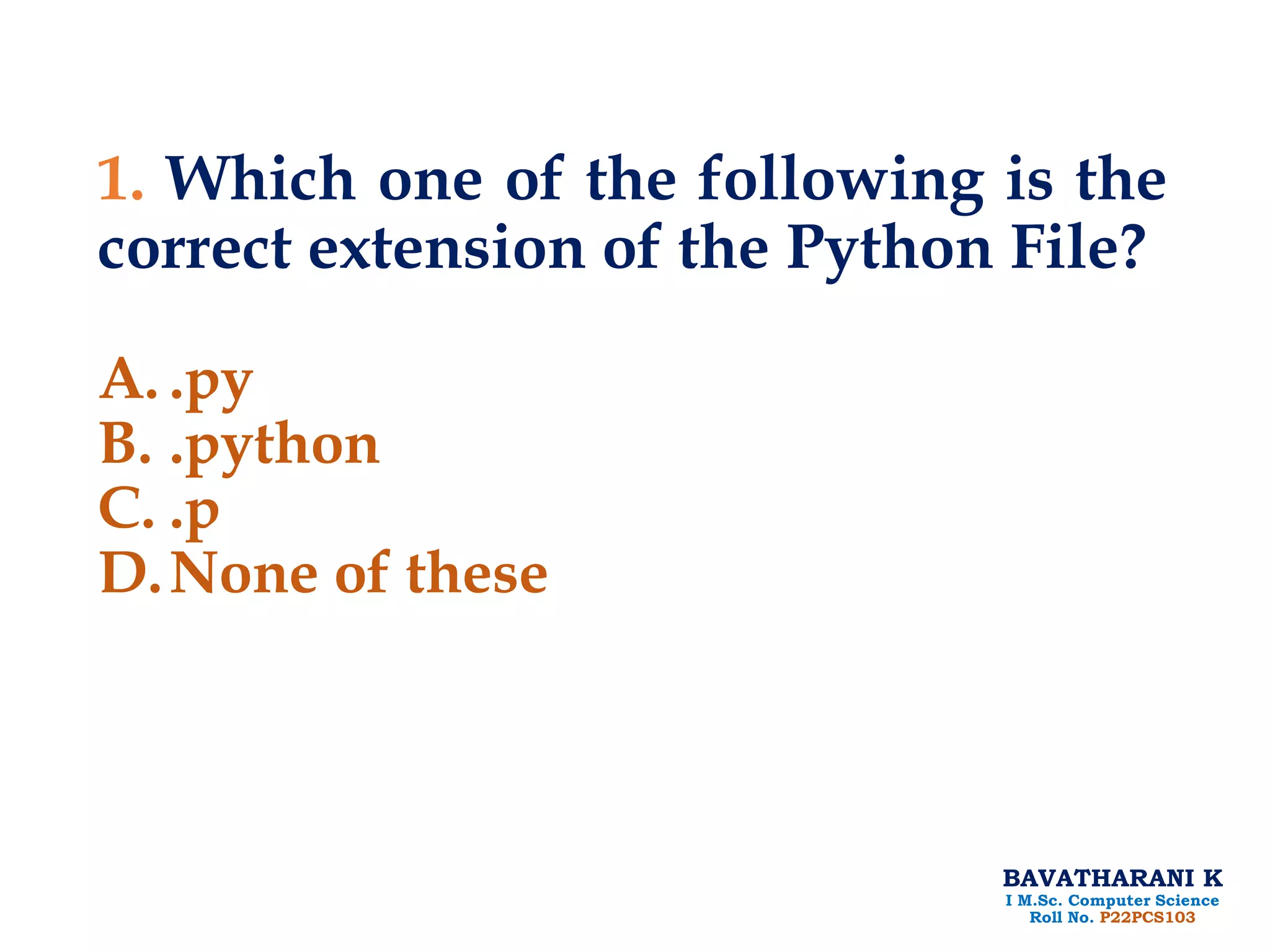 1. Which one of the following is the correct extension of the Python File?

A. .py
B. .python
C. .p
D. None of these

BAVATHARANI K
I M.Sc. Computer Science
Roll No. P22PCS103